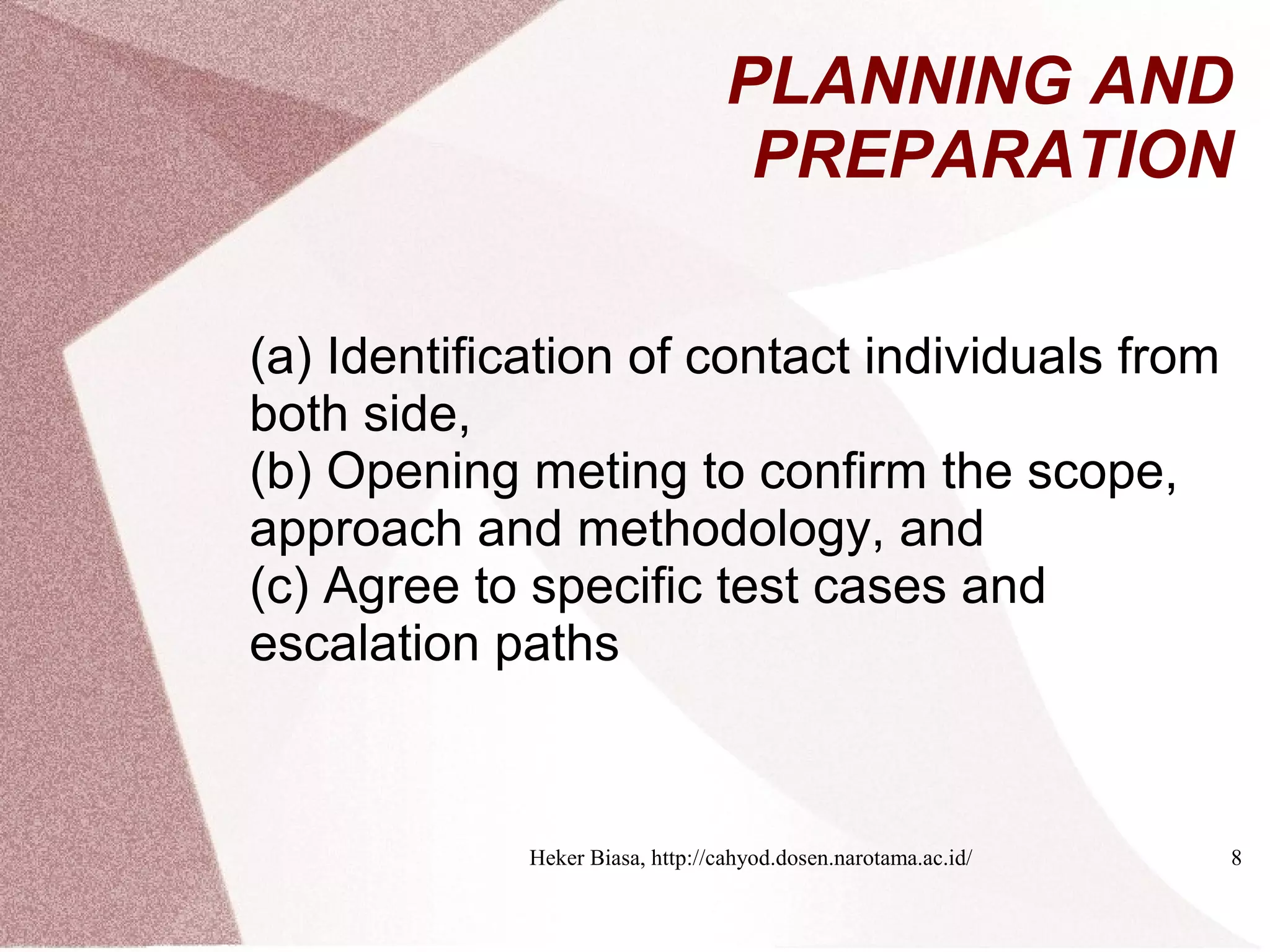 PLANNING AND PREPARATION

(a) Identification of contact individuals from both side,
(b) Opening meting to confirm the scope, approach and methodology, and
(c) Agree to specific test cases and escalation paths

Heker Biasa, http://cahyod.dosen.narotama.ac.id/

8